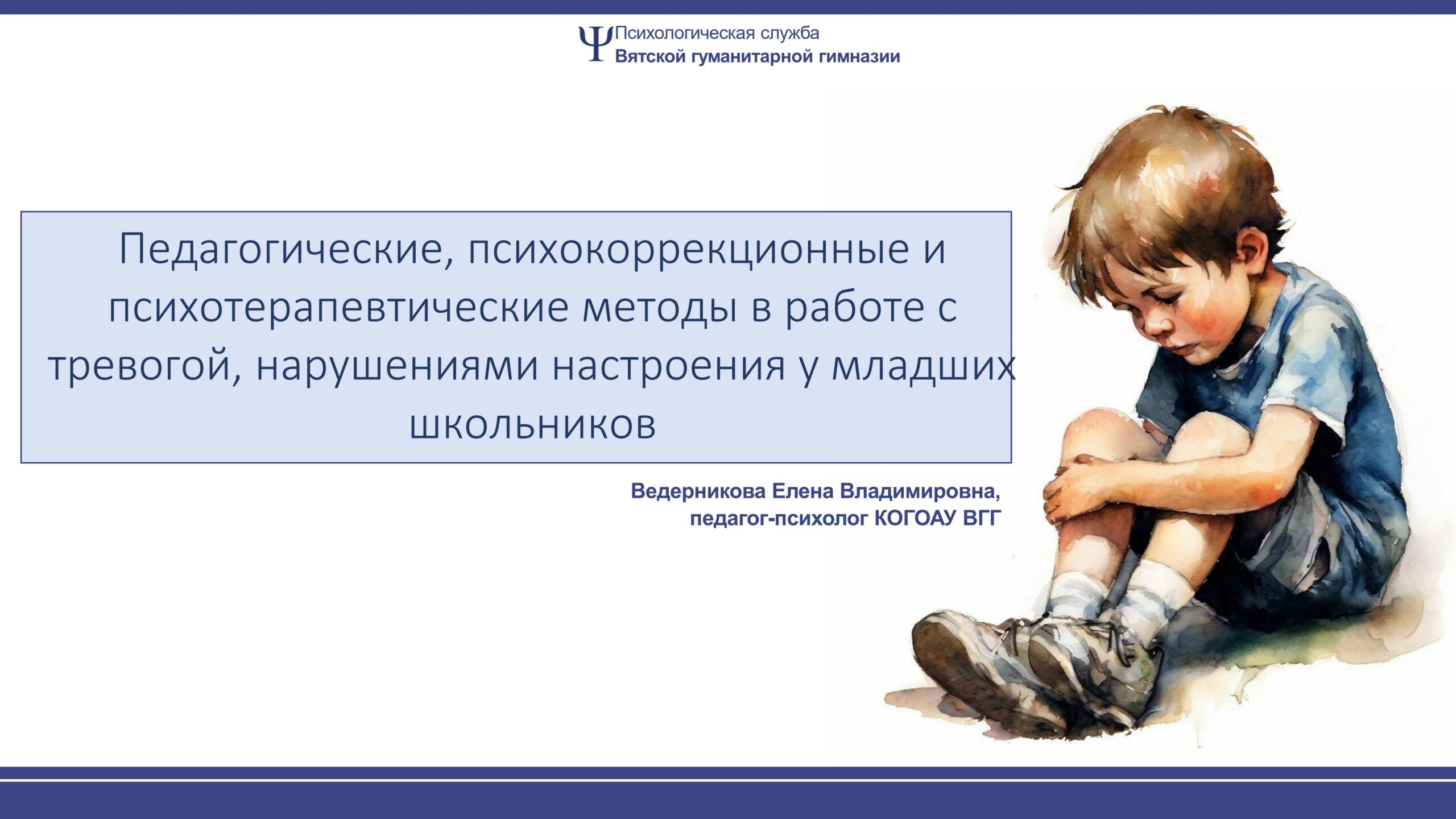 Ψ Психологическая служба
Вятской гуманитарной гимназии

Педагогические, психокоррекционные и психотерапевтические методы в работе с тревогой, нарушениями настроения у младших школьников

Ведерникова Елена Владимировна,
педагог-психолог КОГОАУ ВГГ